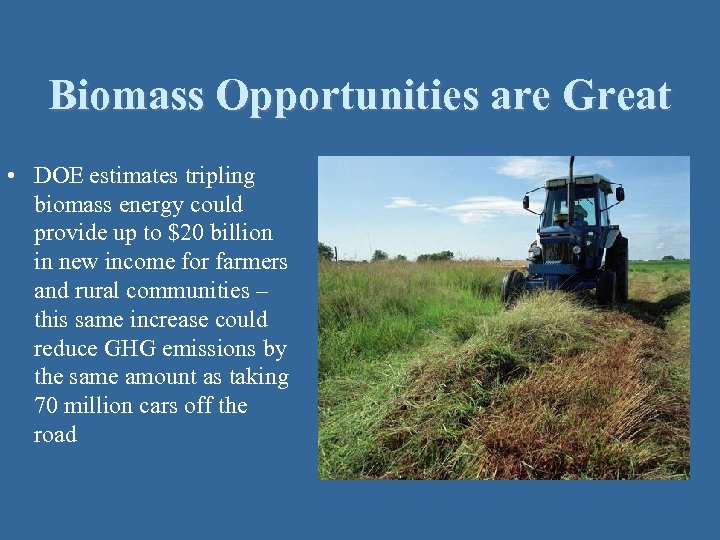 Biomass Opportunities are Great

• DOE estimates tripling biomass energy could provide up to \$20 billion in new income for farmers and rural communities – this same increase could reduce GHG emissions by the same amount as taking 70 million cars off the road